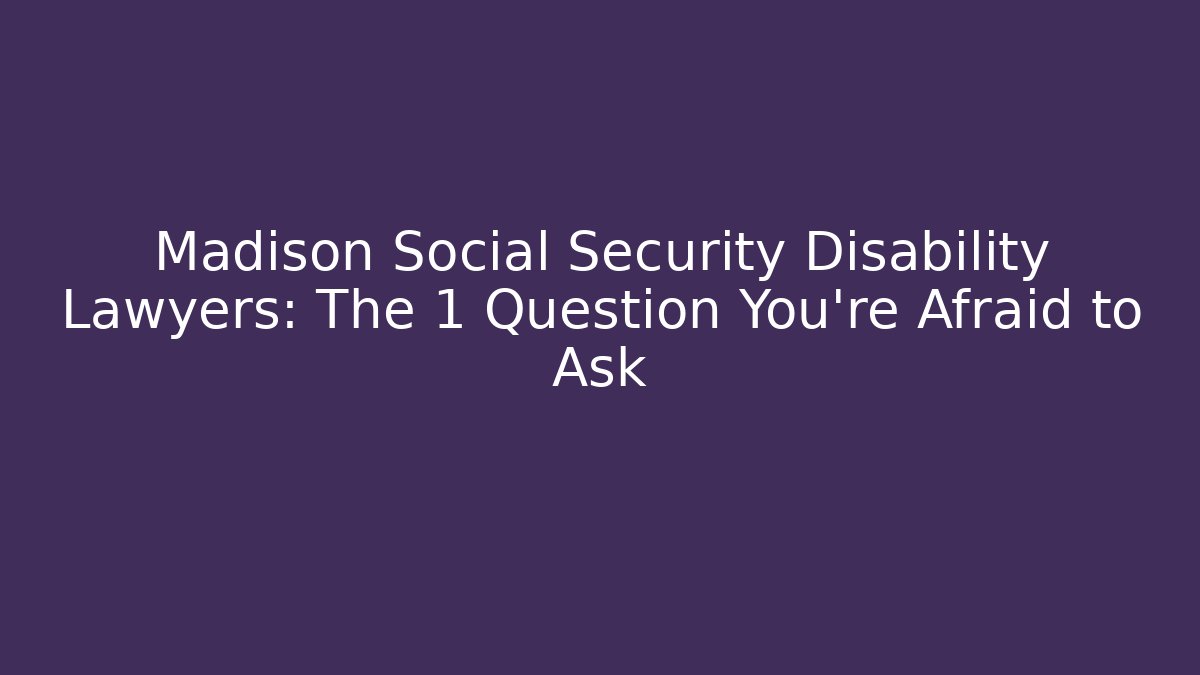 Madison Social Security Disability Lawyers: The 1 Question You're Afraid to Ask